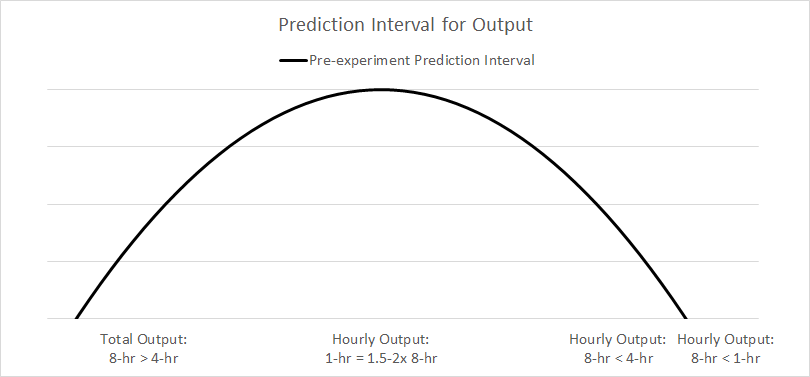 Prediction Interval for Output

Pre-experiment Prediction Interval

Total Output:
8-hr > 4-hr

Hourly Output:
1-hr = 1.5-2x 8-hr

Hourly Output:
8-hr < 4-hr

Hourly Output:
8-hr < 1-hr